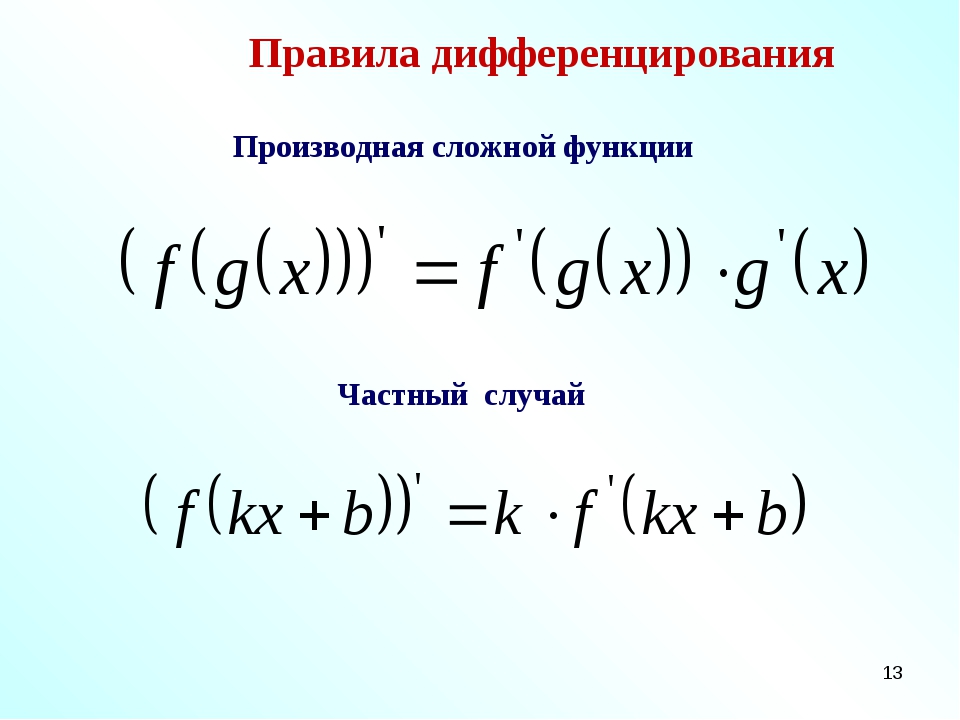 Правила дифференцирования

Производная сложной функции

$(f(g(x)))' = f'(g(x)) \cdot g'(x)$

Частный случай

$(f(kx+b))' = k \cdot f'(kx+b)$

13